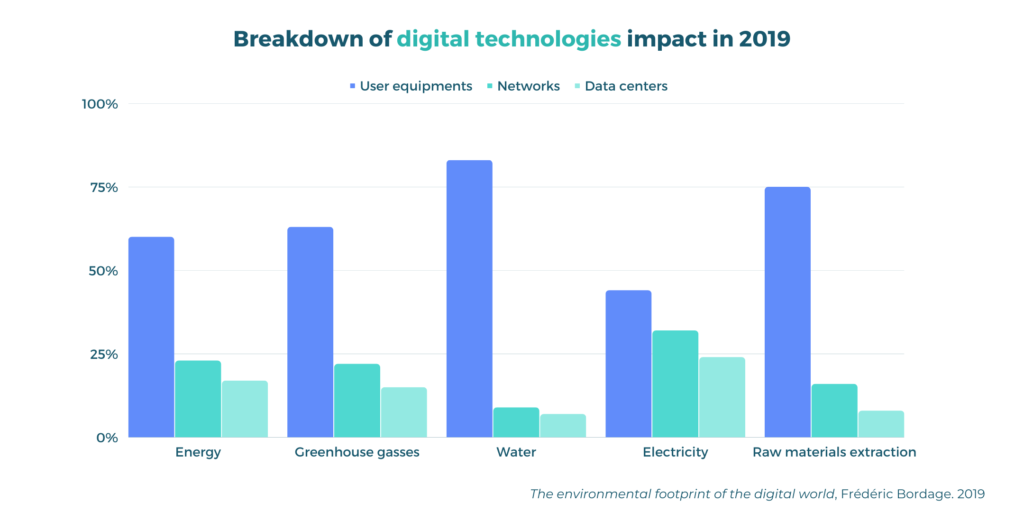 Breakdown of digital technologies impact in 2019

User equipments Networks Data centers

100%
75%
50%
25%
0%

Energy
Greenhouse gasses
Water
Electricity
Raw materials extraction

The environmental footprint of the digital world, Frédéric Bordage. 2019